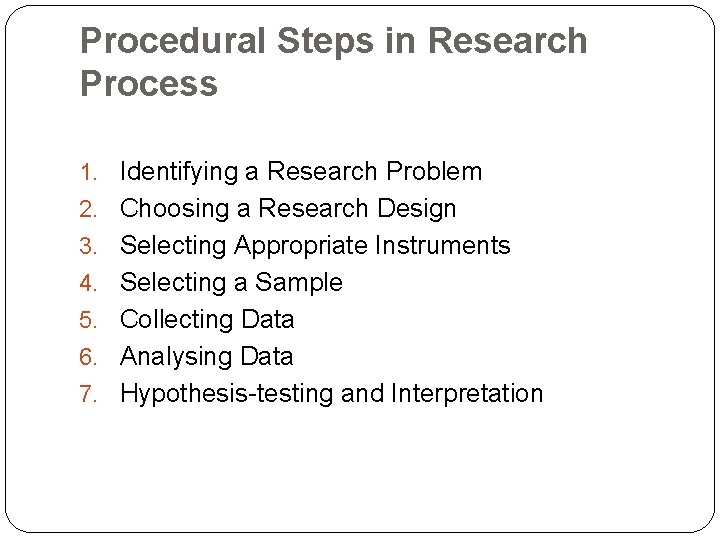 Procedural Steps in Research Process

1. Identifying a Research Problem
2. Choosing a Research Design
3. Selecting Appropriate Instruments
4. Selecting a Sample
5. Collecting Data
6. Analysing Data
7. Hypothesis-testing and Interpretation